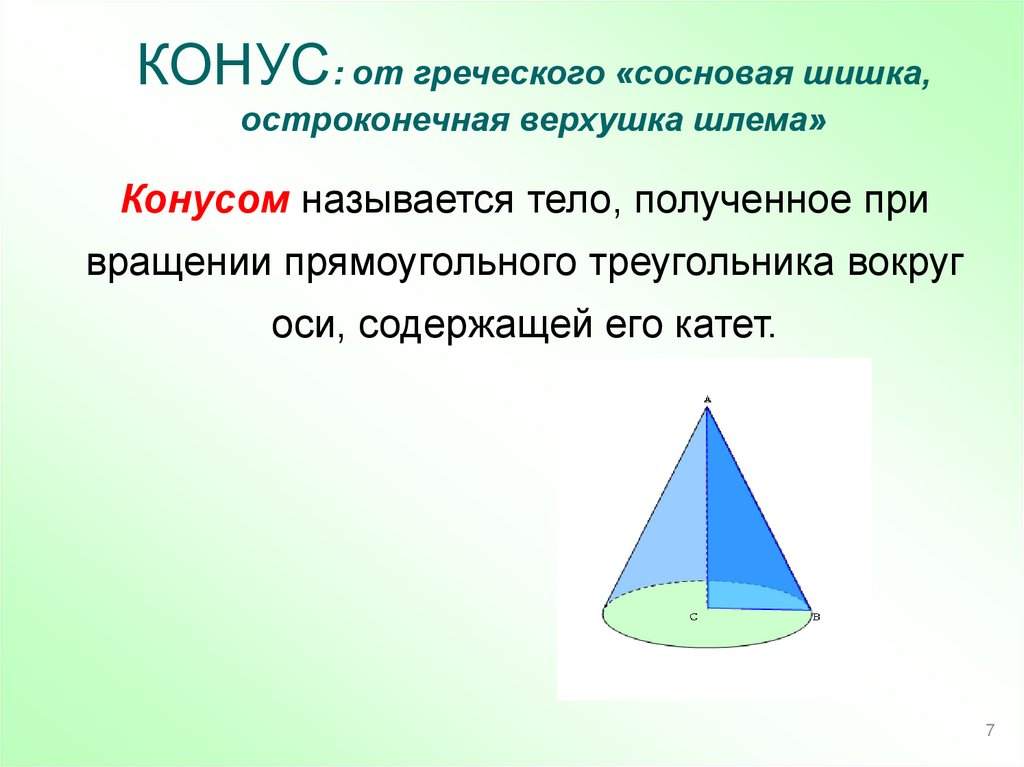 КОНУС: от греческого «сосновая шишка, остроконечная верхушка шлема»

Конусом называется тело, полученное при вращении прямоугольного треугольника вокруг оси, содержащей его катет.

A

C

B

7